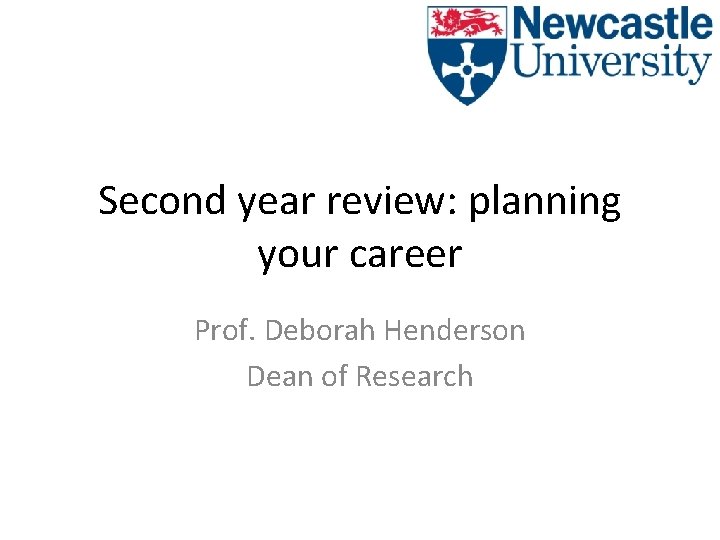 Newcastle University

Second year review: planning your career

Prof. Deborah Henderson

Dean of Research